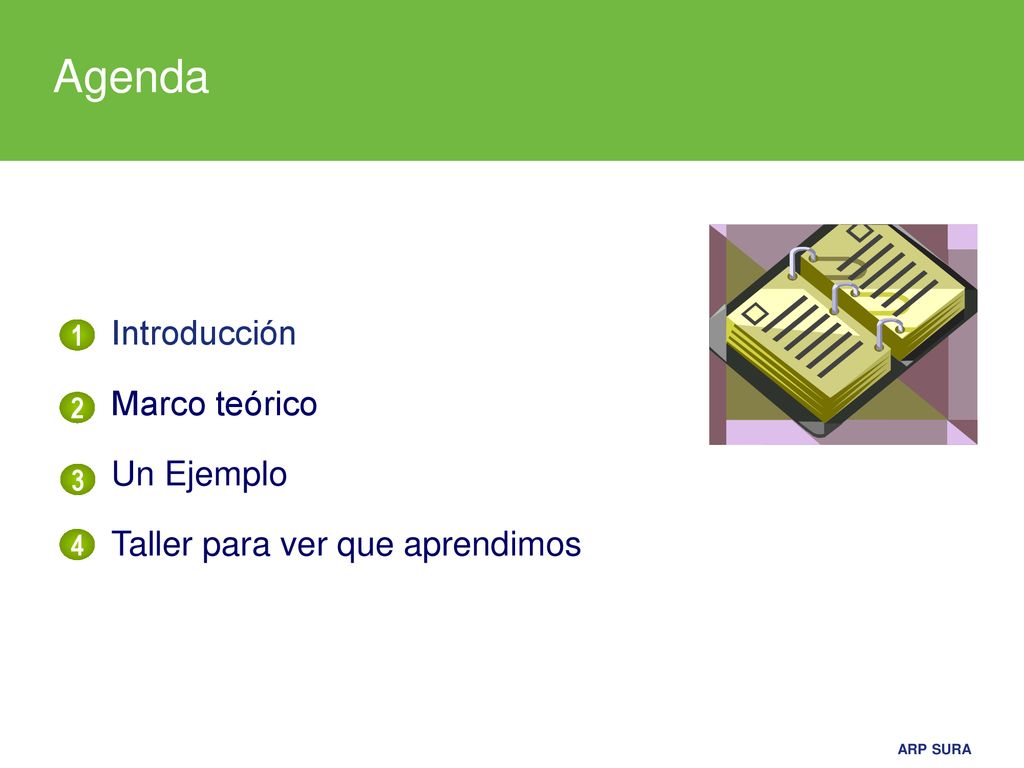 Agenda

1 Introducción

2 Marco teórico

3 Un Ejemplo

4 Taller para ver que aprendimos

ARP SURA